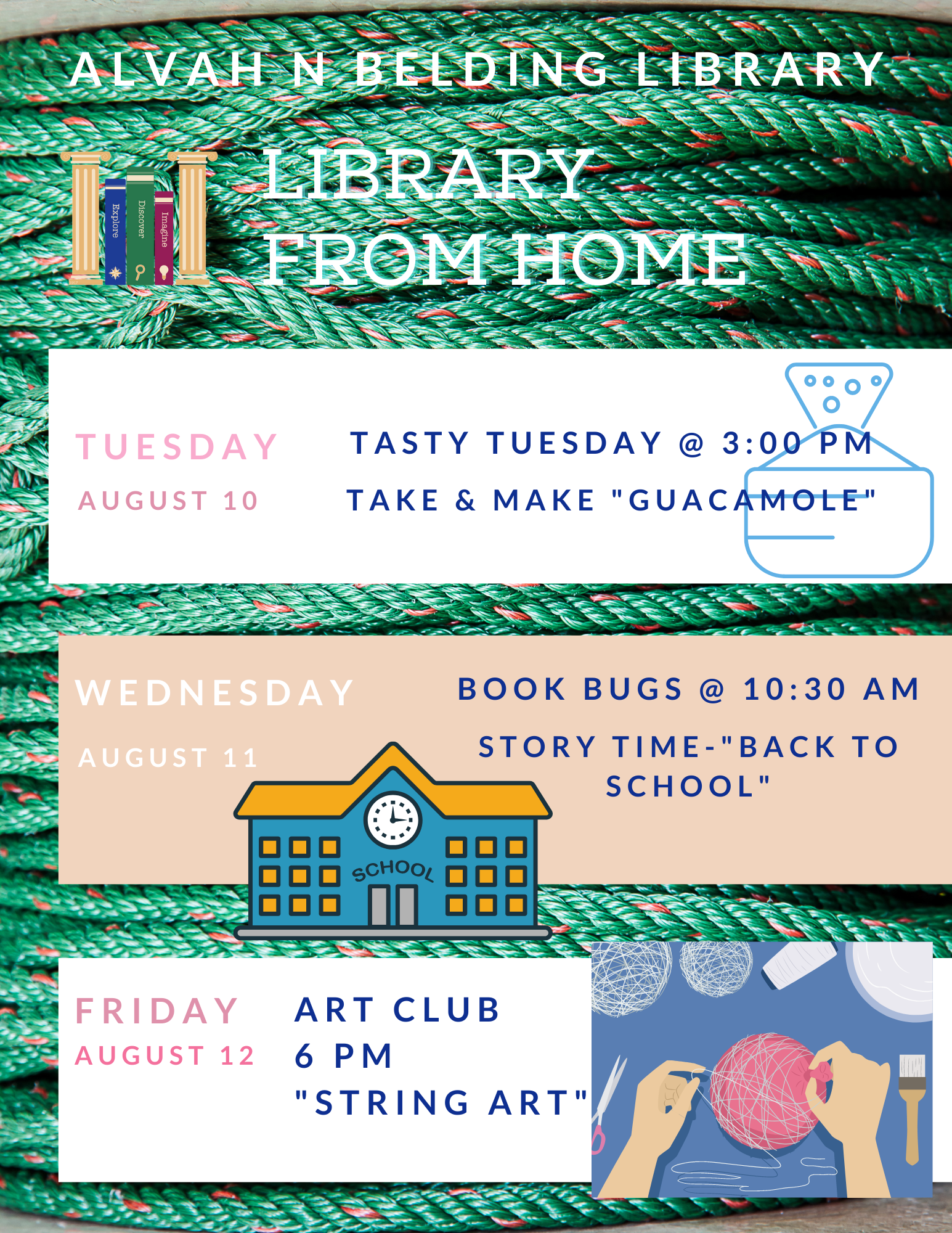 ALVAH N BELDING LIBRARY

Explore Discover Imagine

LIBRARY FROM HOME

TUESDAY
AUGUST 10

TASTY TUESDAY @ 3:00 PM
TAKE & MAKE "GUACAMOLE"

WEDNESDAY
AUGUST 11

BOOK BUGS @ 10:30 AM
STORY TIME-"BACK TO SCHOOL"

SCHOOL

FRIDAY
AUGUST 12

ART CLUB
6 PM
"STRING ART"